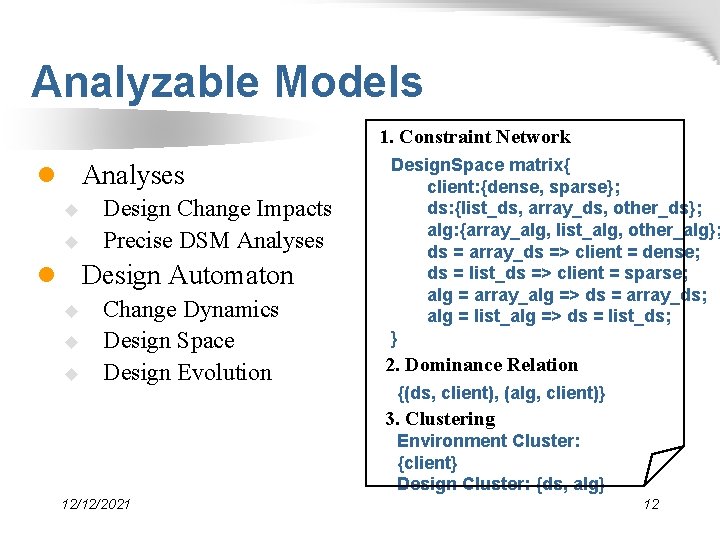 Analyzable Models

Analyses
Design Change Impacts
Precise DSM Analyses
Design Automaton
Change Dynamics
Design Space
Design Evolution

1. Constraint Network
DesignSpace matrix{
client:{dense, sparse};
ds:{list_ds, array_ds, other_ds};
alg:{array_alg, list_alg, other_alg};
ds = array_ds => client = dense;
ds = list_ds => client = sparse;
alg = array_alg => ds = array_ds;
alg = list_alg => ds = list_ds;
}
2. Dominance Relation
{(ds, client), (alg, client)}
3. Clustering
Environment Cluster:
{client}
Design Cluster: {ds, alg}

12/12/2021
12